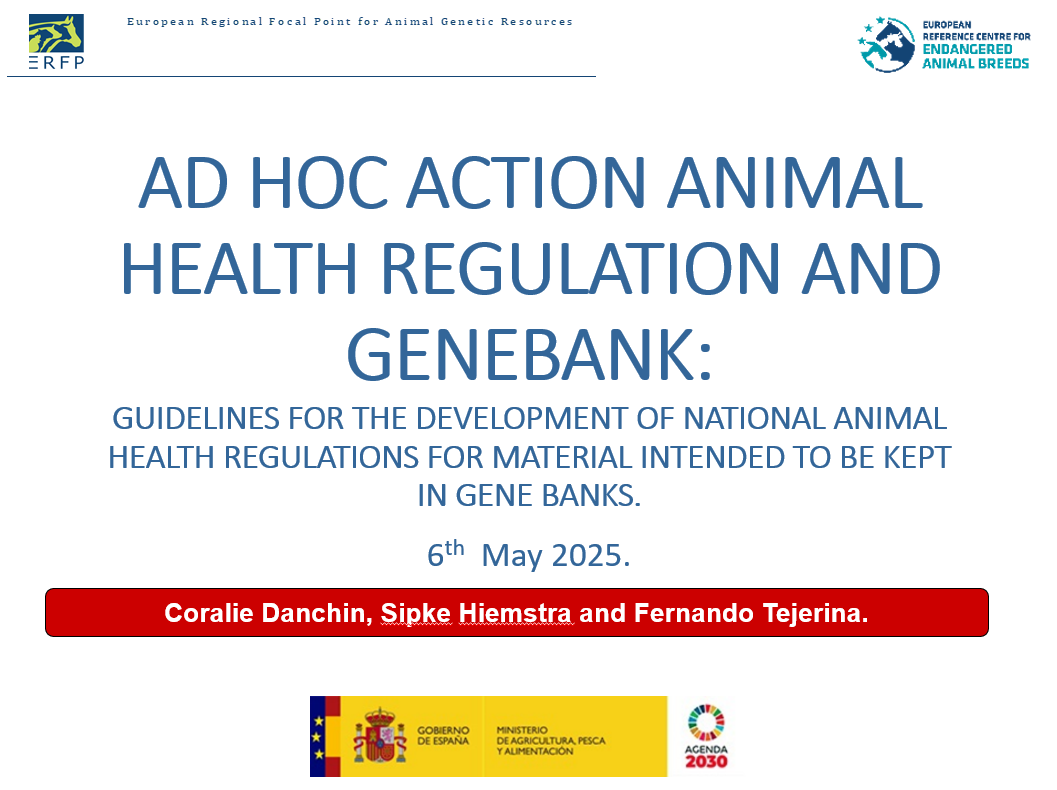 ERFP

European Regional Focal Point for Animal Genetic Resources

EUROPEAN REFERENCE CENTRE FOR ENDANGERED ANIMAL BREEDS

AD HOC ACTION ANIMAL HEALTH REGULATION AND GENEBANK:

GUIDELINES FOR THE DEVELOPMENT OF NATIONAL ANIMAL HEALTH REGULATIONS FOR MATERIAL INTENDED TO BE KEPT IN GENE BANKS.

6$^{th}$ May 2025.

Coralie Danchin, Sipke Hiemstra and Fernando Tejerina.

GOBIERNO DE ESPAÑA

MINISTERIO DE AGRICULTURA, PESCA Y ALIMENTACIÓN

AGENDA 2030